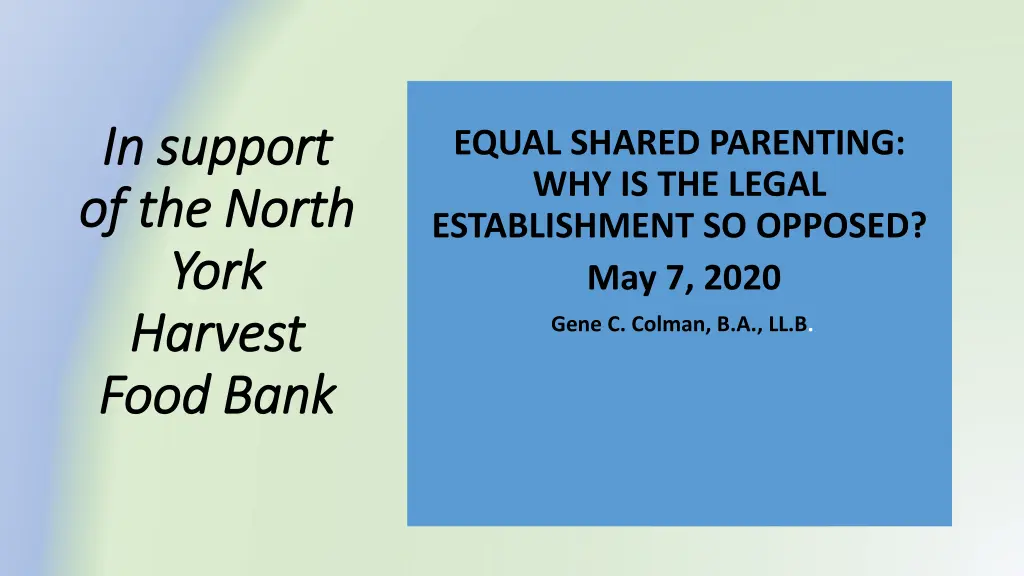 In support of the North York Harvest Food Bank

EQUAL SHARED PARENTING: WHY IS THE LEGAL ESTABLISHMENT SO OPPOSED?

May 7, 2020

Gene C. Colman, B.A., LL.B.